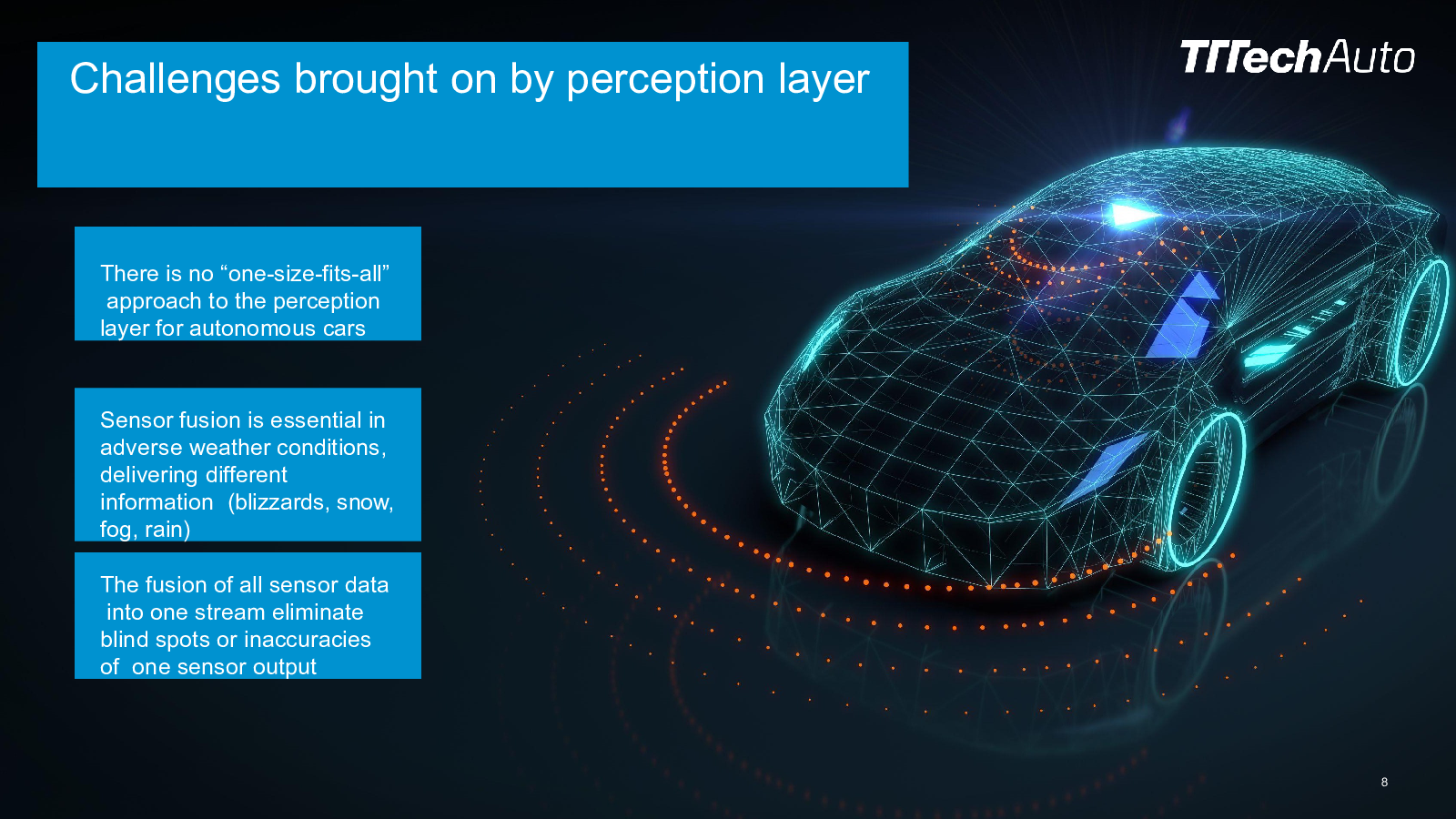 Challenges brought on by perception layer

TTTechAuto

There is no “one-size-fits-all” approach to the perception layer for autonomous cars

Sensor fusion is essential in adverse weather conditions, delivering different information (blizzards, snow, fog, rain)

The fusion of all sensor data into one stream eliminate blind spots or inaccuracies of one sensor output

8